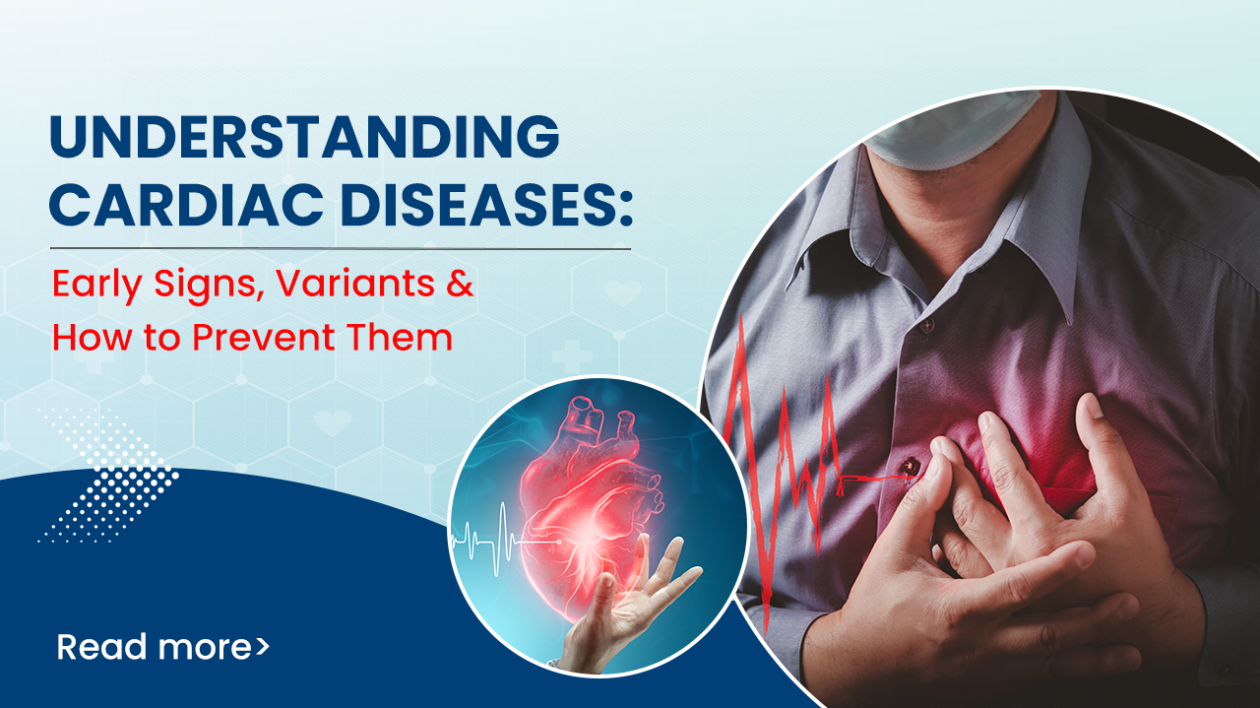 UNDERSTANDING CARDIAC DISEASES:

Early Signs, Variants & How to Prevent Them

Read more>